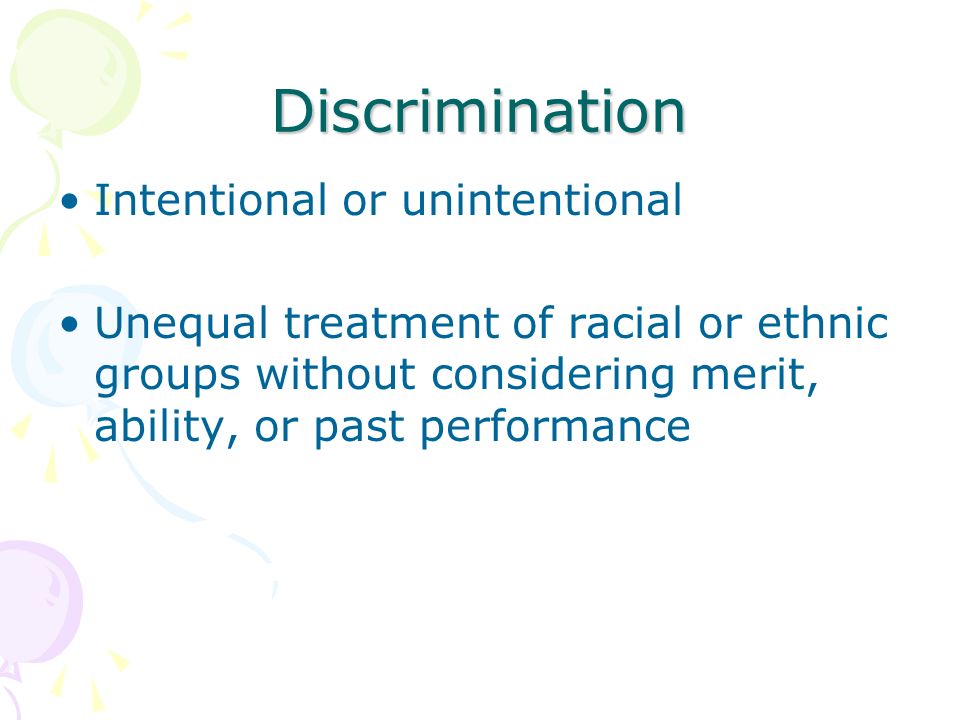 Discrimination

• Intentional or unintentional

• Unequal treatment of racial or ethnic groups without considering merit, ability, or past performance